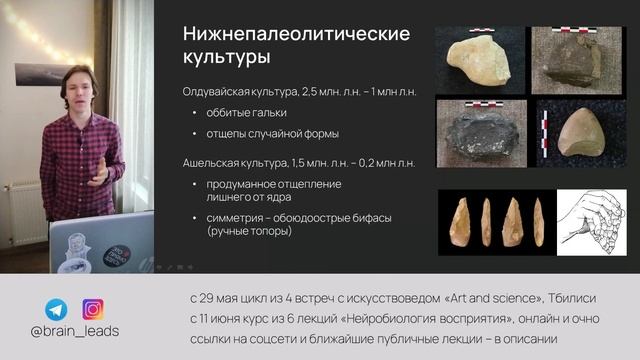 Нижнепалеолитические культуры

Олдувайская культура, 2,5 млн. л.н. – 1 млн л.н.

• оббитые гальки

• отщепы случайной формы

Ашельская культура, 1,5 млн. л.н. – 0,2 млн л.н.

• продуманное отщепление лишнего от ядра

• симметрия – обоюдоострые бифасы (ручные топоры)

@brain_leads

с 29 мая цикл из 4 встреч с искусствоведом «Art and science», Тбилиси
с 11 июня курс из 6 лекций «Нейробиология восприятия», онлайн и очно
ссылки на соцсети и ближайшие публичные лекции – в описании